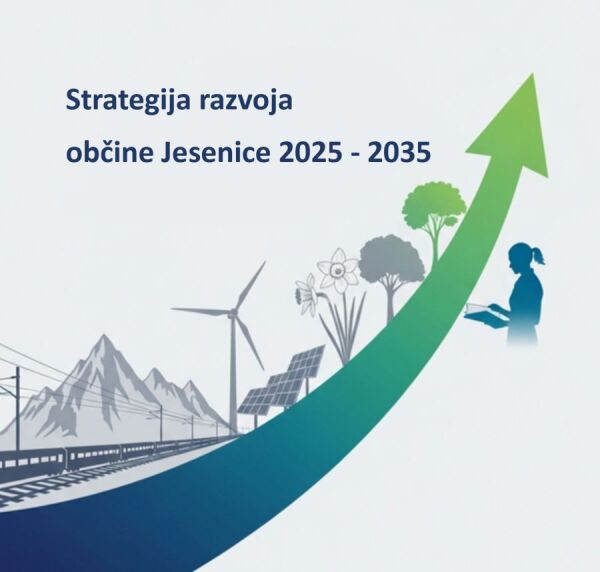 Strategija razvoja

občine Jesenice 2025 - 2035